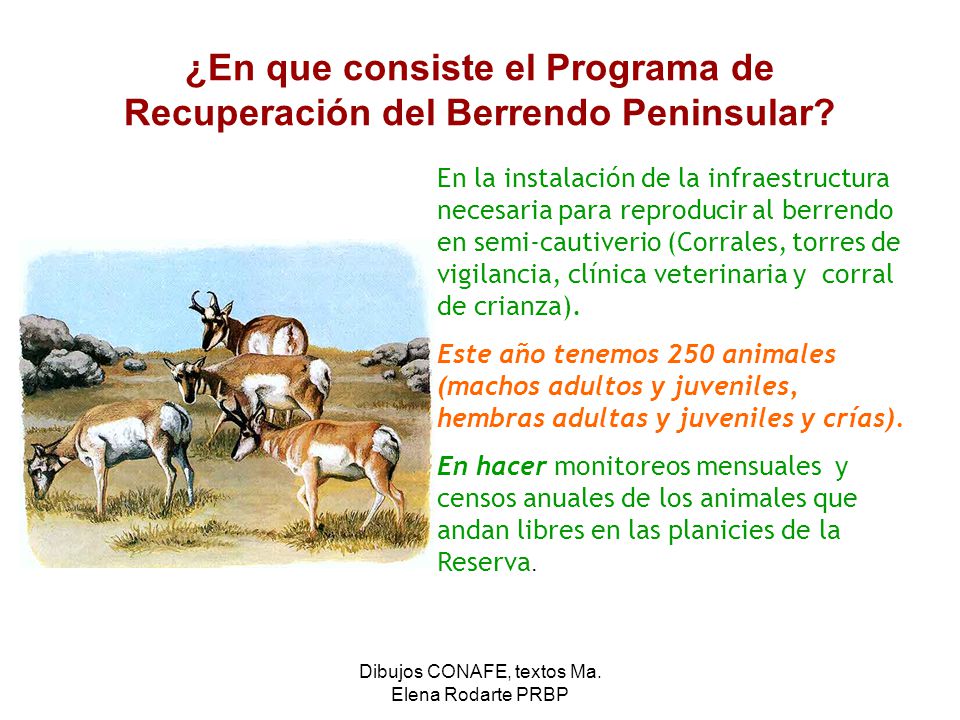 ¿En que consiste el Programa de Recuperación del Berrendo Peninsular?

En la instalación de la infraestructura necesaria para reproducir al berrendo en semi-cautiverio (Corrales, torres de vigilancia, clínica veterinaria y corral de crianza).

Este año tenemos 250 animales (machos adultos y juveniles, hembras adultas y juveniles y crías).

En hacer monitoreos mensuales y censos anuales de los animales que andan libres en las planicies de la Reserva.

Dibujos CONAFE, textos Ma. Elena Rodarte PRBP